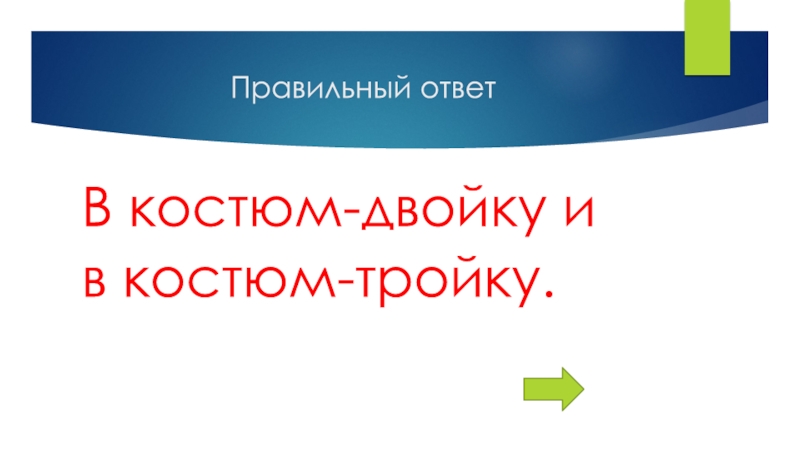 Правильный ответ

В костюм-двойку и в костюм-тройку.